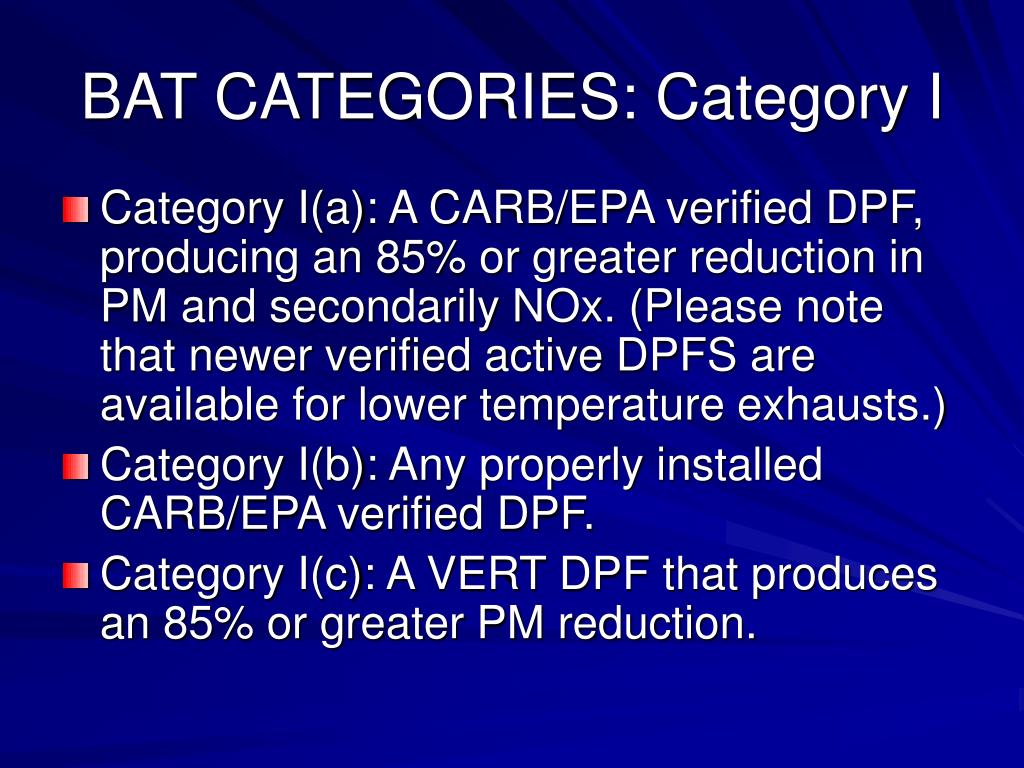 BAT CATEGORIES: Category I

Category I(a): A CARB/EPA verified DPF, producing an 85% or greater reduction in PM and secondarily NOx. (Please note that newer verified active DPFS are available for lower temperature exhausts.)

Category I(b): Any properly installed CARB/EPA verified DPF.

Category I(c): A VERT DPF that produces an 85% or greater PM reduction.